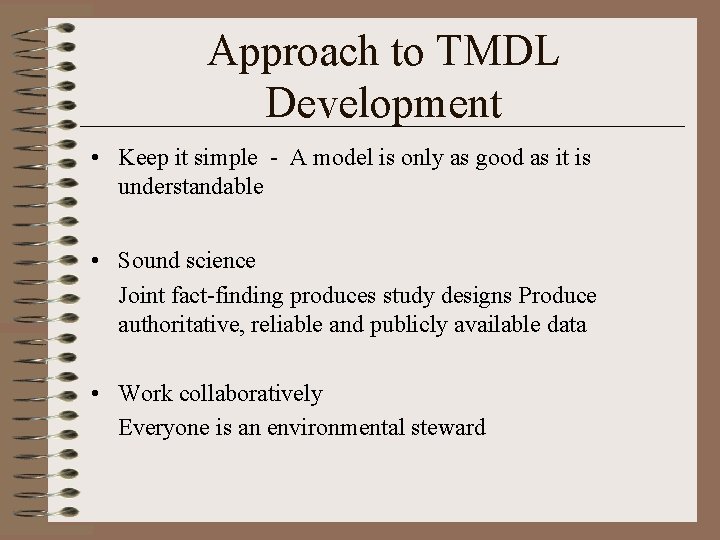 Approach to TMDL Development

• Keep it simple - A model is only as good as it is understandable

• Sound science

Joint fact-finding produces study designs Produce authoritative, reliable and publicly available data

• Work collaboratively

Everyone is an environmental steward